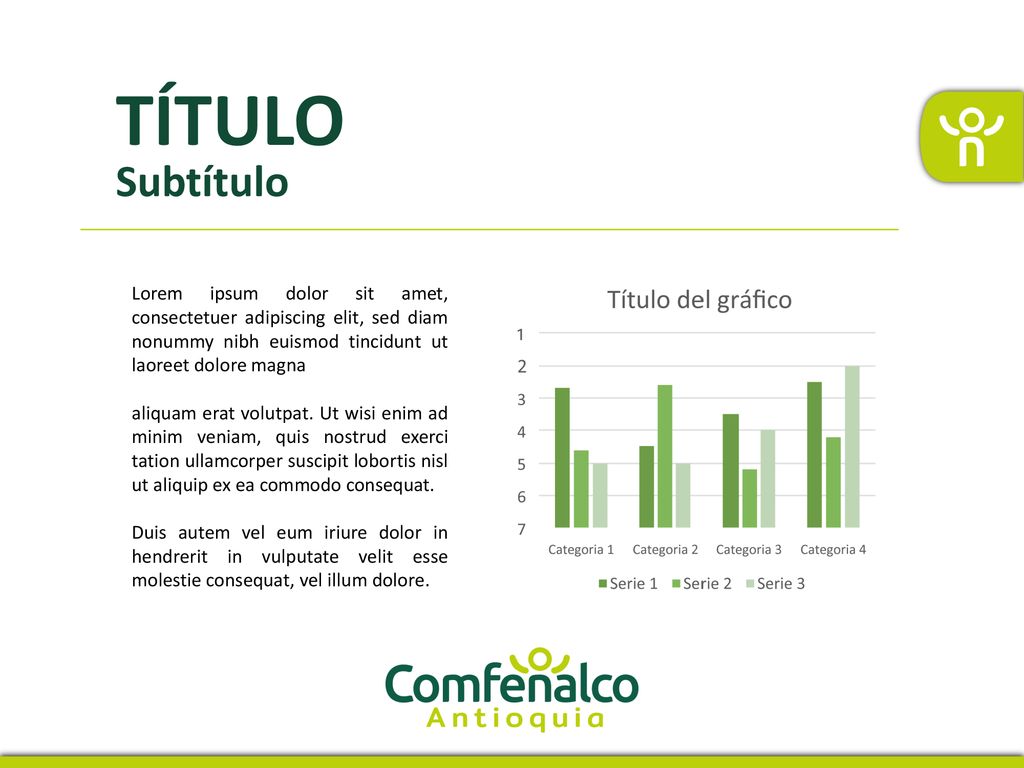 TÍTULO
Subtítulo

Lorem ipsum dolor sit amet, consectetuer adipiscing elit, sed diam nonummy nibh euismod tincidunt ut laoreet dolore magna

aliquam erat volutpat. Ut wisi enim ad minim veniam, quis nostrud exerci tation ullamcorper suscipit lobortis nisl ut aliquip ex ea commodo consequat.

Duis autem vel eum iriure dolor in hendrerit in vulputate velit esse molestie consequat, vel illum dolore.

Título del gráfico

1
2
3
4
5
6
7

Categoria 1 Categoria 2 Categoria 3 Categoria 4

Serie 1 Serie 2 Serie 3

Comfenalco
Antioquia